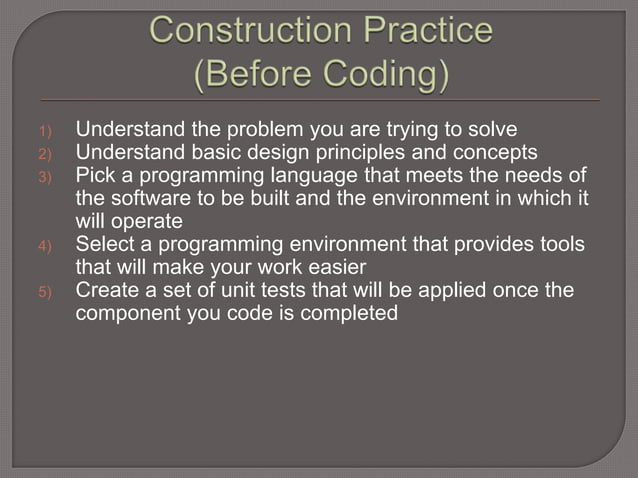 Construction Practice
(Before Coding)

1) Understand the problem you are trying to solve
2) Understand basic design principles and concepts
3) Pick a programming language that meets the needs of the software to be built and the environment in which it will operate
4) Select a programming environment that provides tools that will make your work easier
5) Create a set of unit tests that will be applied once the component you code is completed